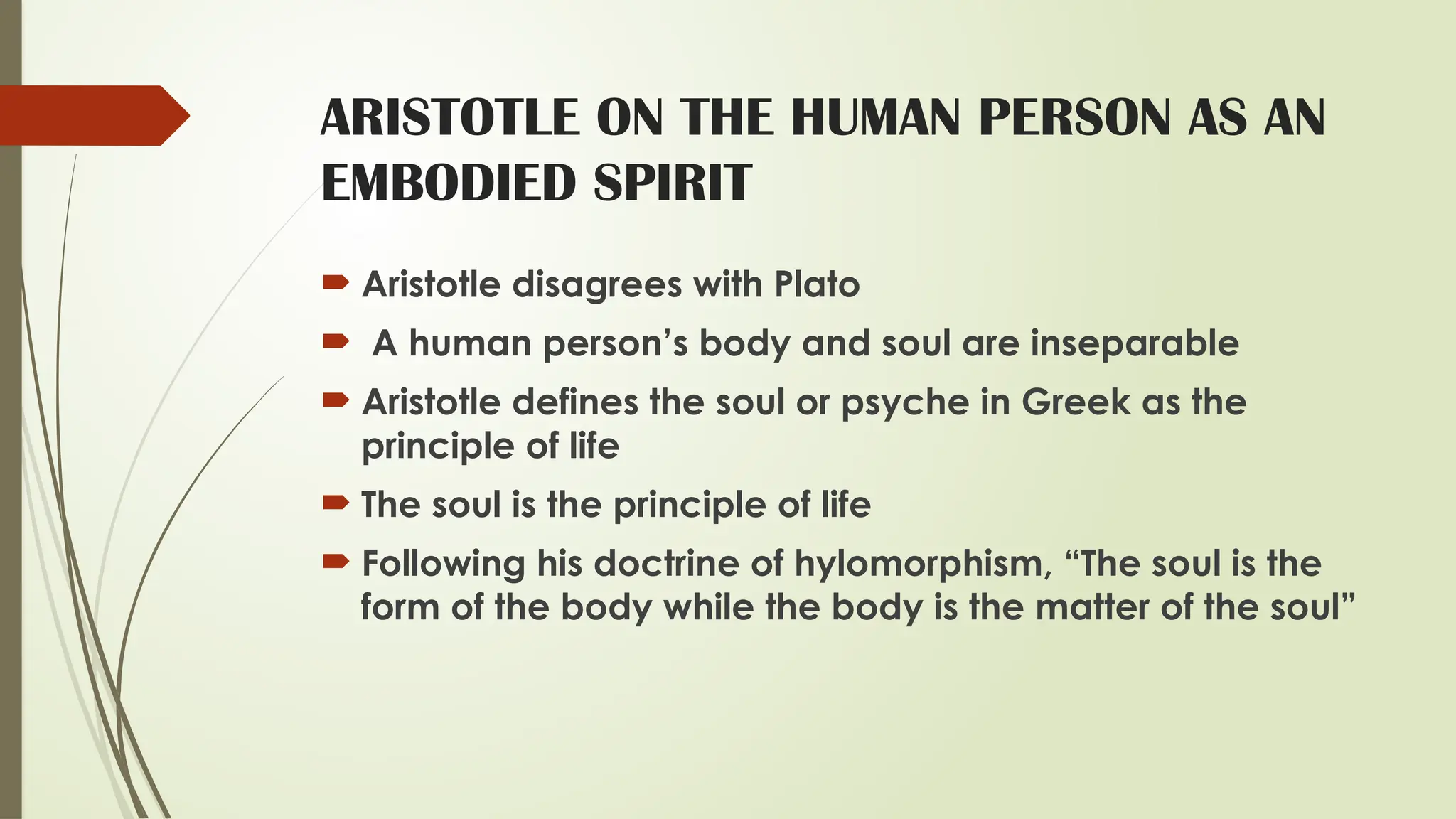 ARISTOTLE ON THE HUMAN PERSON AS AN EMBODIED SPIRIT

Aristotle disagrees with Plato

A human person's body and soul are inseparable

Aristotle defines the soul or psyche in Greek as the principle of life

The soul is the principle of life

Following his doctrine of hylomorphism, "The soul is the form of the body while the body is the matter of the soul"